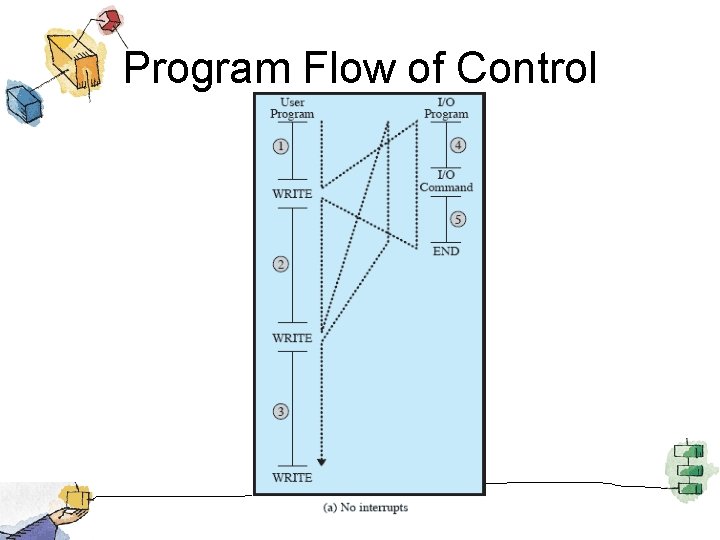 Program Flow of Control

User Program

1

WRITE

2

WRITE

3

WRITE

I/O Program

4

I/O Command

5

END

(a) No interrupts